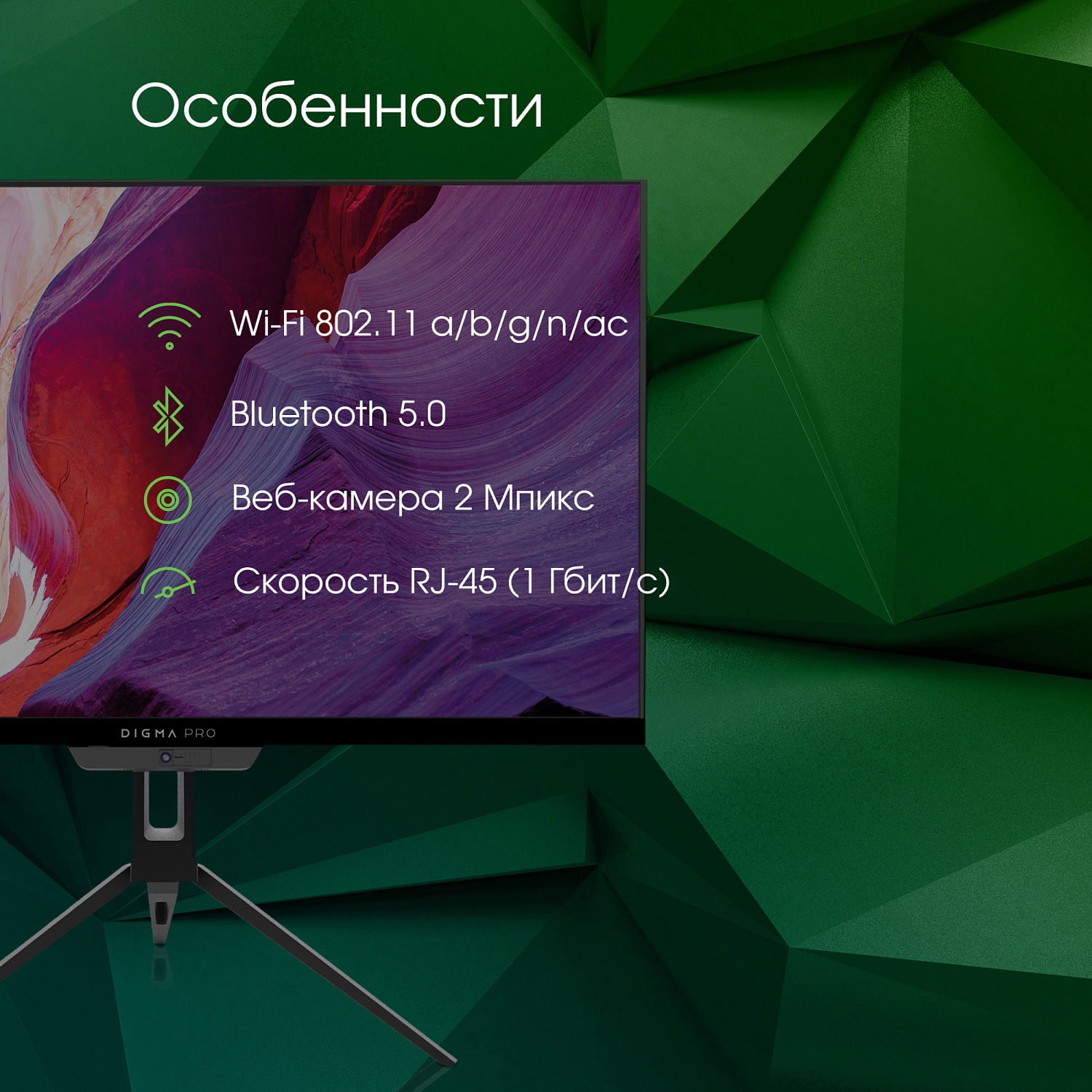 Особенности

Wi-Fi 802.11 a/b/g/n/ac

Bluetooth 5.0

Веб-камера 2 Мпикс

Скорость RJ-45 (1 Гбит/с)

DIGMA PRO